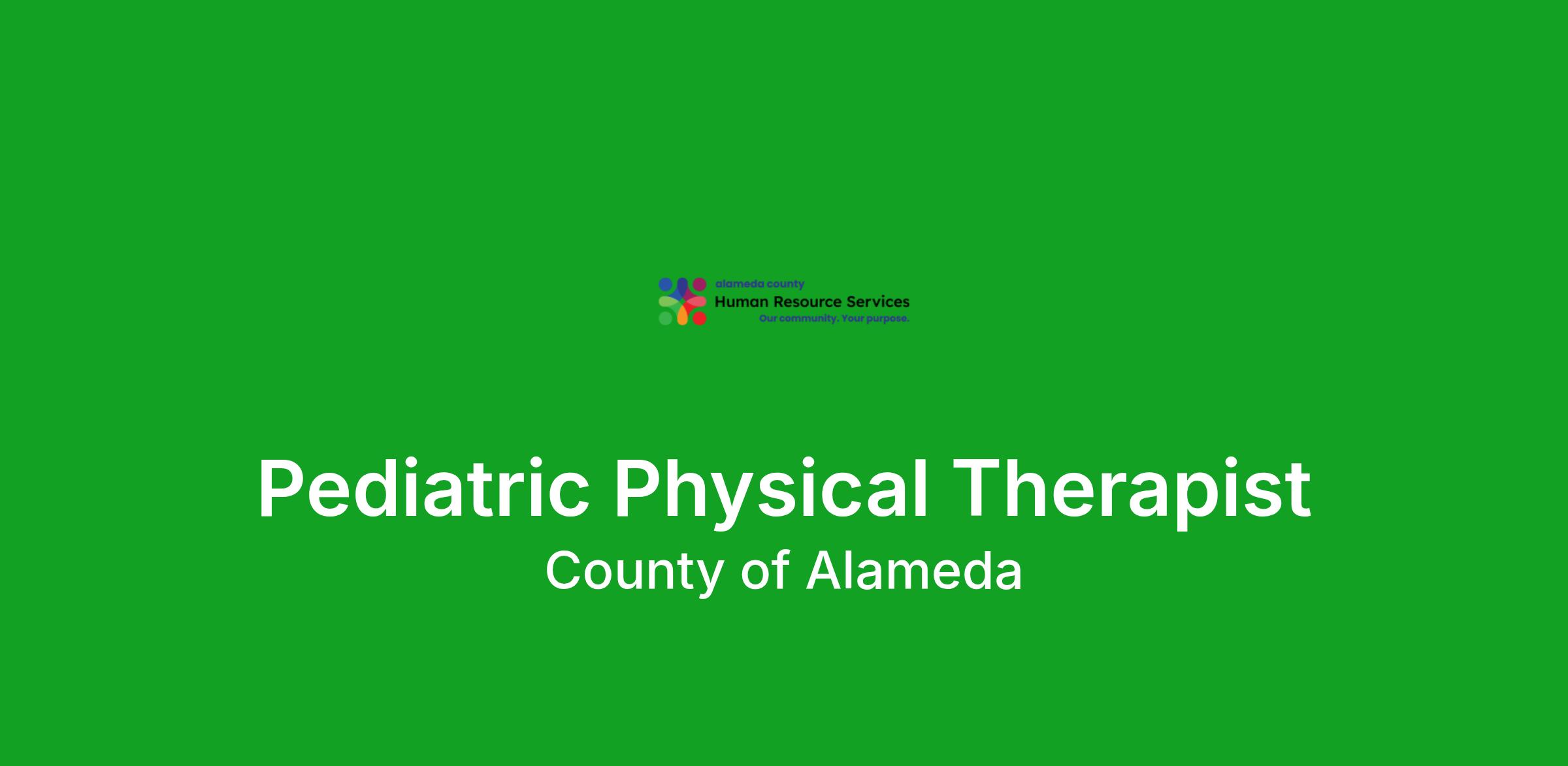 alameda county
Human Resource Services
Our community. Your purpose.

Pediatric Physical Therapist
County of Alameda